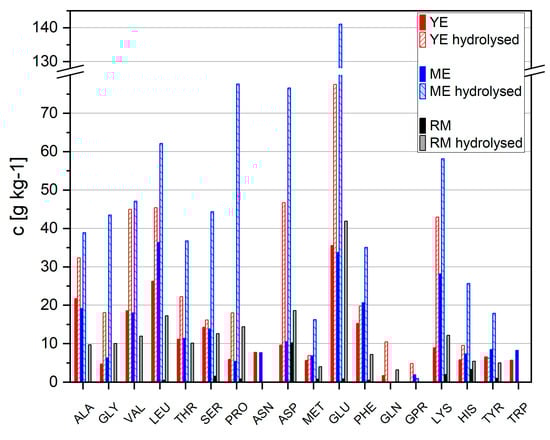 YE
YE hydrolysed
ME
ME hydrolysed
RM
RM hydrolysed

c [g kg-1]

140
130
70
60
50
40
30
20
10
0

ALA GLY VAL LEU THR SER PRO ASN ASP MET GLU PHE GLN GPR LYS HIS TYR TRP